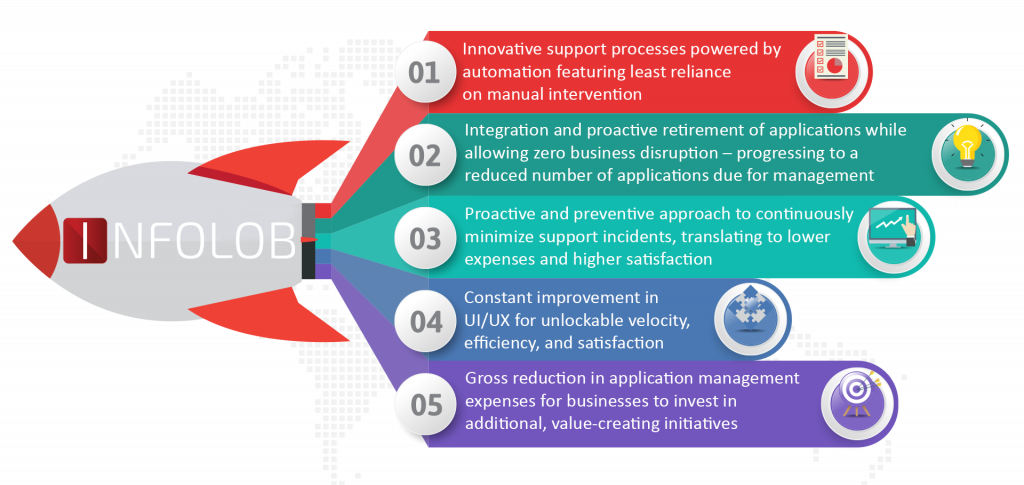 INFOLOB

01
Innovative support processes powered by automation featuring least reliance on manual intervention

02
Integration and proactive retirement of applications while allowing zero business disruption – progressing to a reduced number of applications due for management

03
Proactive and preventive approach to continuously minimize support incidents, translating to lower expenses and higher satisfaction

04
Constant improvement in UI/UX for unlockable velocity, efficiency, and satisfaction

05
Gross reduction in application management expenses for businesses to invest in additional, value-creating initiatives